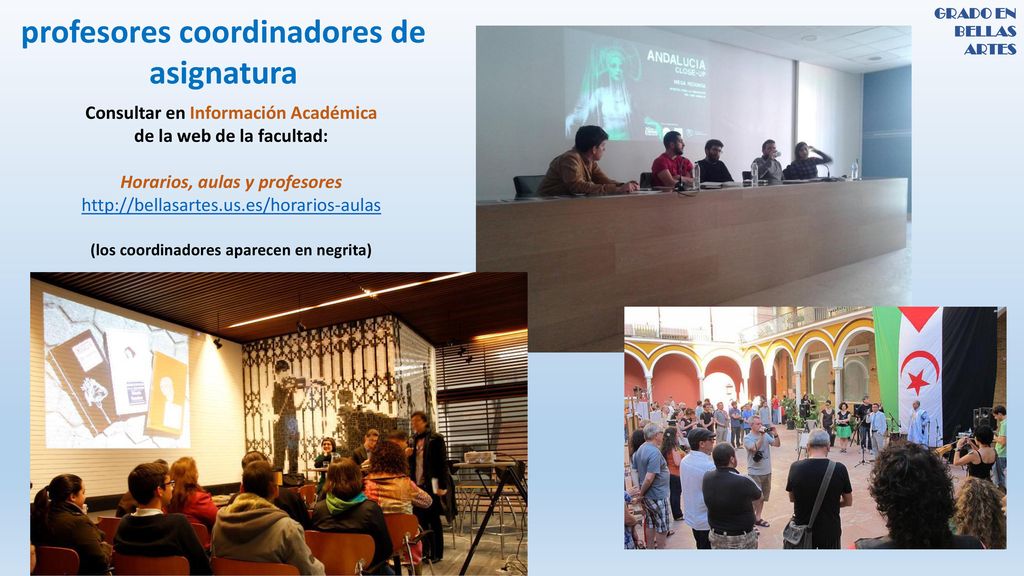 profesores coordinadores de asignatura

GRADO EN BELLAS ARTES

Consultar en Información Académica de la web de la facultad:

Horarios, aulas y profesores
http://bellasartes.us.es/horarios-aulas

(los coordinadores aparecen en negrita)

ANDALUCIA CLOSE-UP